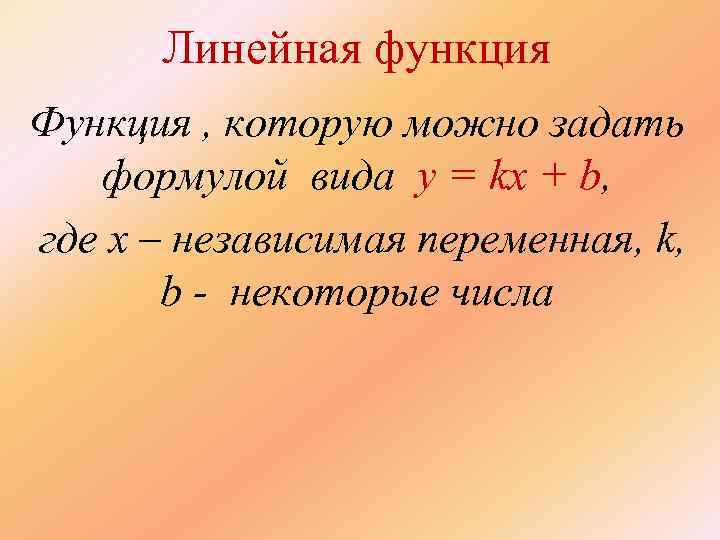 Линейная функция

Функция , которую можно задать формулой вида $y = kx + b$,

где $x$ – независимая переменная, $k$, $b$ - некоторые числа